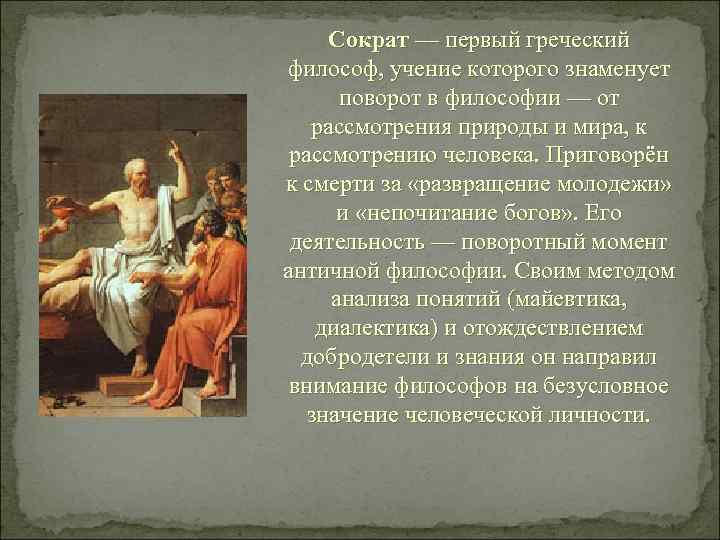 Сократ — первый греческий философ, учение которого знаменует поворот в философии — от рассмотрения природы и мира, к рассмотрению человека. Приговорён к смерти за «развращение молодежи» и «непочитание богов». Его деятельность — поворотный момент античной философии. Своим методом анализа понятий (майевтика, диалектика) и отождествлением добродетели и знания он направил внимание философов на безусловное значение человеческой личности.